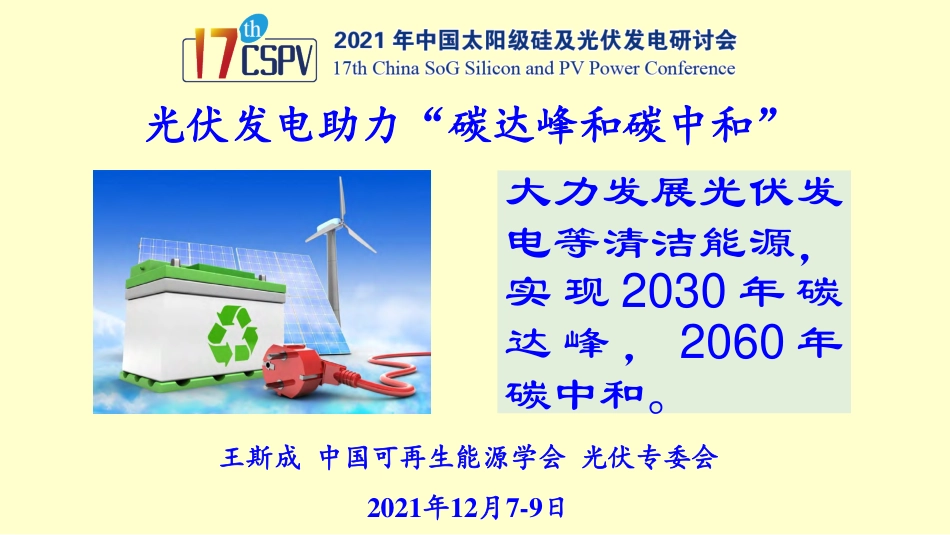 17th CSPV 2021 年中国太阳级硅及光伏发电研讨会
17th China SoG Silicon and PV Power Conference

光伏发电助力“碳达峰和碳中和”

大力发展光伏发电等清洁能源，实现 2030 年碳达峰， 2060 年碳中和。

王斯成 中国可再生能源学会 光伏专委会

2021年12月7-9日